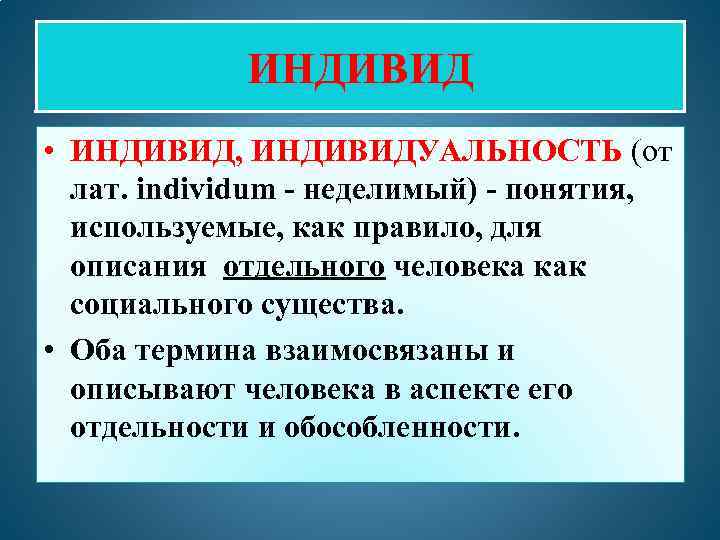 ИНДИВИД

• ИНДИВИД, ИНДИВИДУАЛЬНОСТЬ (от лат. individum - неделимый) - понятия, используемые, как правило, для описания отдельного человека как социального существа.

• Оба термина взаимосвязаны и описывают человека в аспекте его отдельности и обособленности.